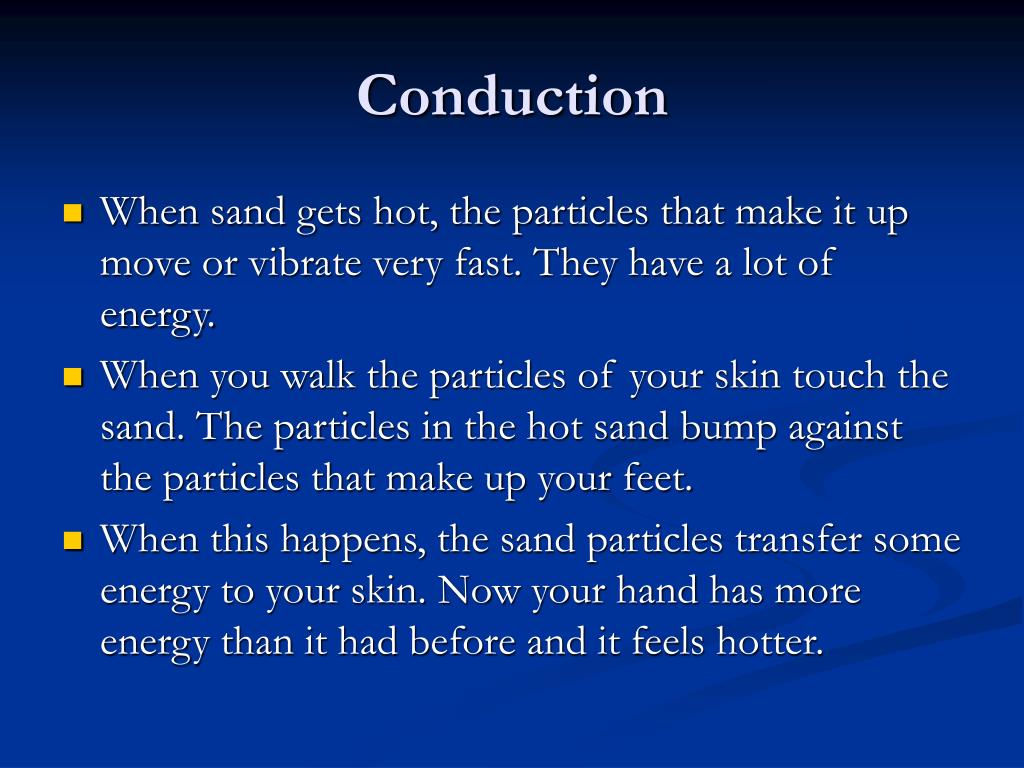 Conduction

When sand gets hot, the particles that make it up move or vibrate very fast. They have a lot of energy.

When you walk the particles of your skin touch the sand. The particles in the hot sand bump against the particles that make up your feet.

When this happens, the sand particles transfer some energy to your skin. Now your hand has more energy than it had before and it feels hotter.